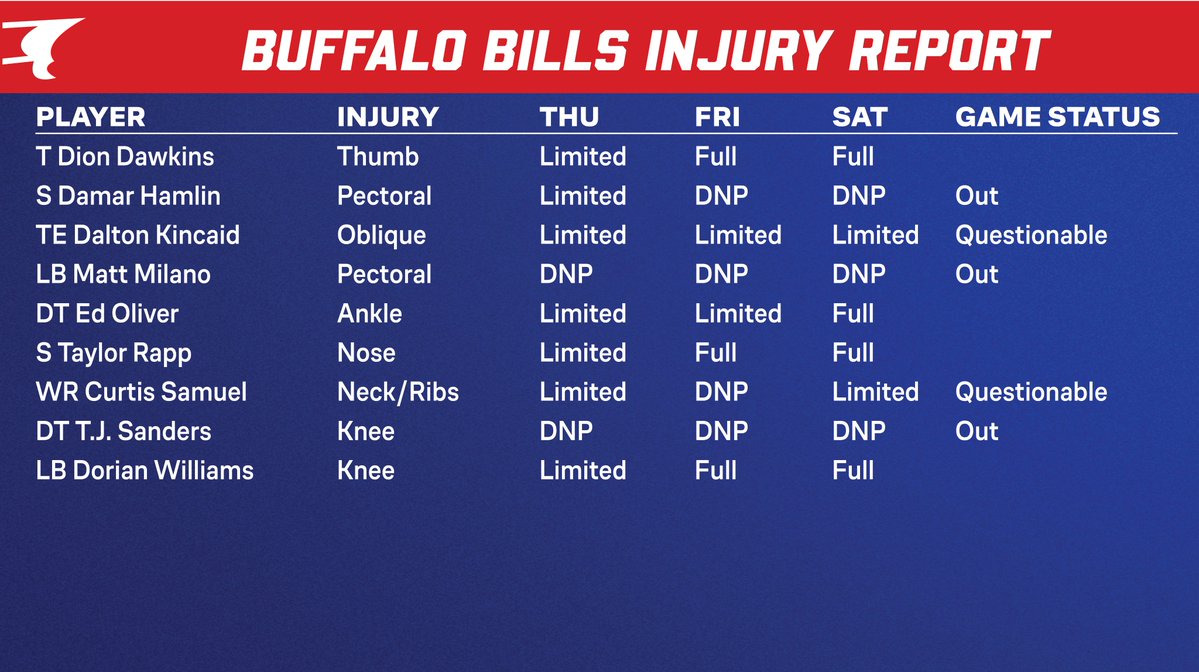 BUFFALO BILLS INJURY REPORT

| PLAYER | INJURY | THU | FRI | SAT | GAME STATUS |
|---|---|---|---|---|---|
| T Dion Dawkins | Thumb | Limited | Full | Full | |
| S Damar Hamlin | Pectoral | Limited | DNP | DNP | Out |
| TE Dalton Kincaid | Oblique | Limited | Limited | Limited | Questionable |
| LB Matt Milano | Pectoral | DNP | DNP | DNP | Out |
| DT Ed Oliver | Ankle | Limited | Limited | Full | |
| S Taylor Rapp | Nose | Limited | Full | Full | |
| WR Curtis Samuel | Neck/Ribs | Limited | DNP | Limited | Questionable |
| DT T.J. Sanders | Knee | DNP | DNP | DNP | Out |
| LB Dorian Williams | Knee | Limited | Full | Full | |